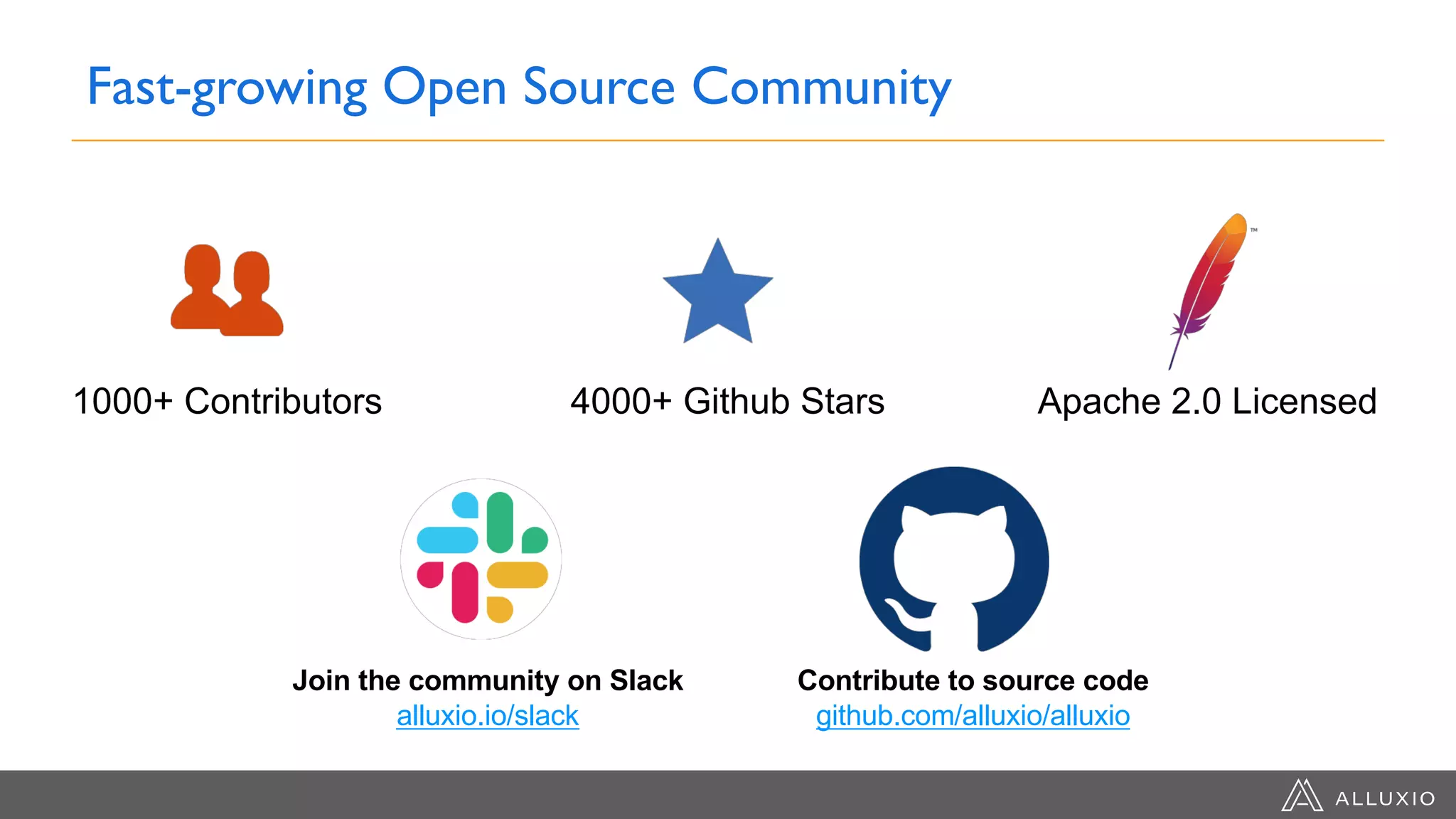 Fast-growing Open Source Community

1000+ Contributors

4000+ Github Stars

™

Apache 2.0 Licensed

Join the community on Slack
alluxio.io/slack

Contribute to source code
github.com/alluxio/alluxio

ALLUXIO